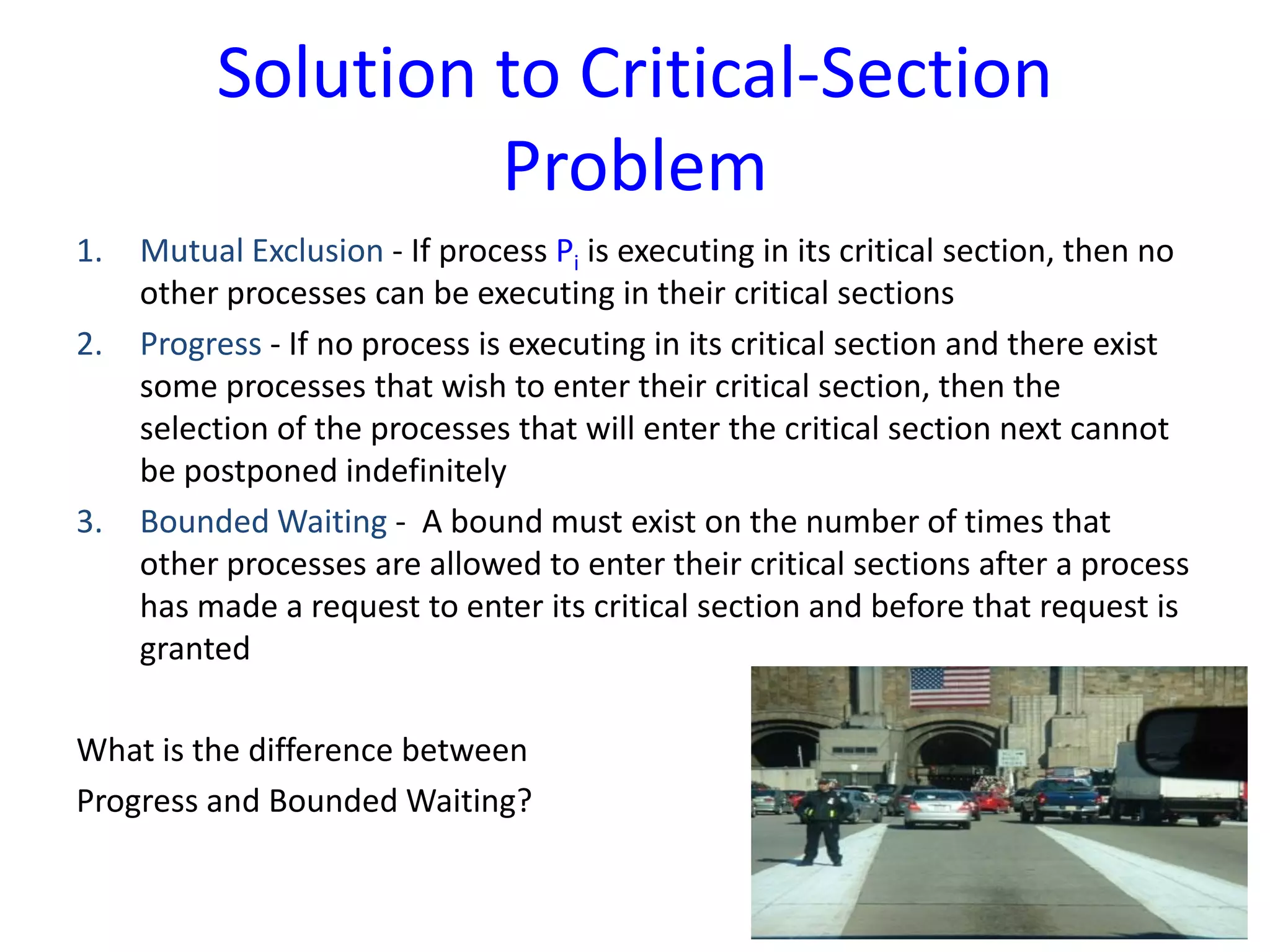 Solution to Critical-Section Problem

1. Mutual Exclusion - If process $P_i$ is executing in its critical section, then no other processes can be executing in their critical sections

2. Progress - If no process is executing in its critical section and there exist some processes that wish to enter their critical section, then the selection of the processes that will enter the critical section next cannot be postponed indefinitely

3. Bounded Waiting - A bound must exist on the number of times that other processes are allowed to enter their critical sections after a process has made a request to enter its critical section and before that request is granted

What is the difference between Progress and Bounded Waiting?